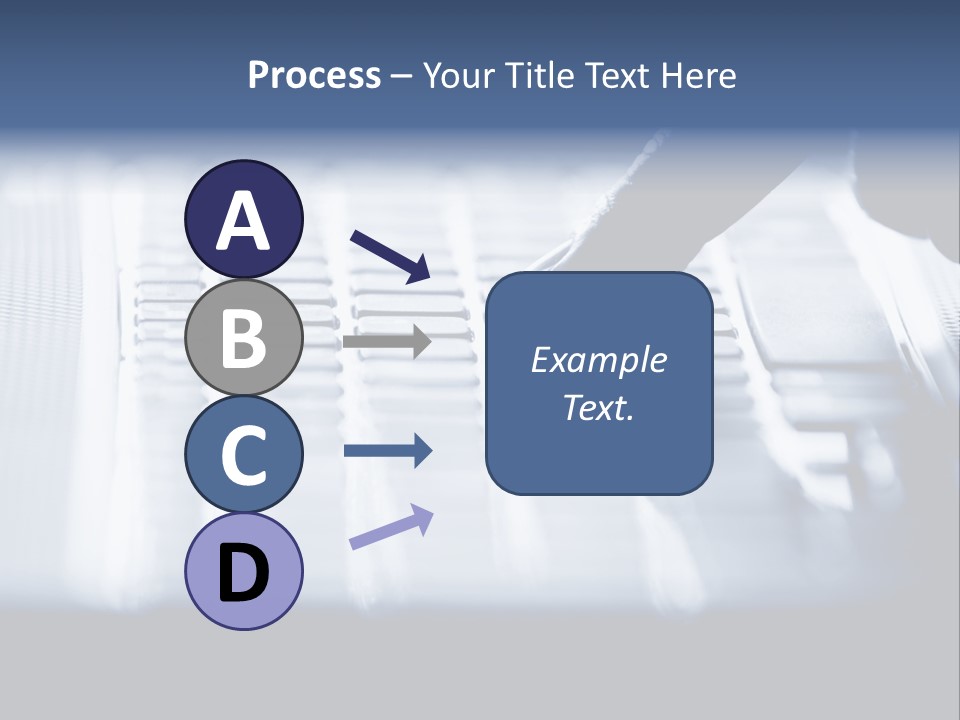 Process – Your Title Text Here

A

B

C

D

Example Text.